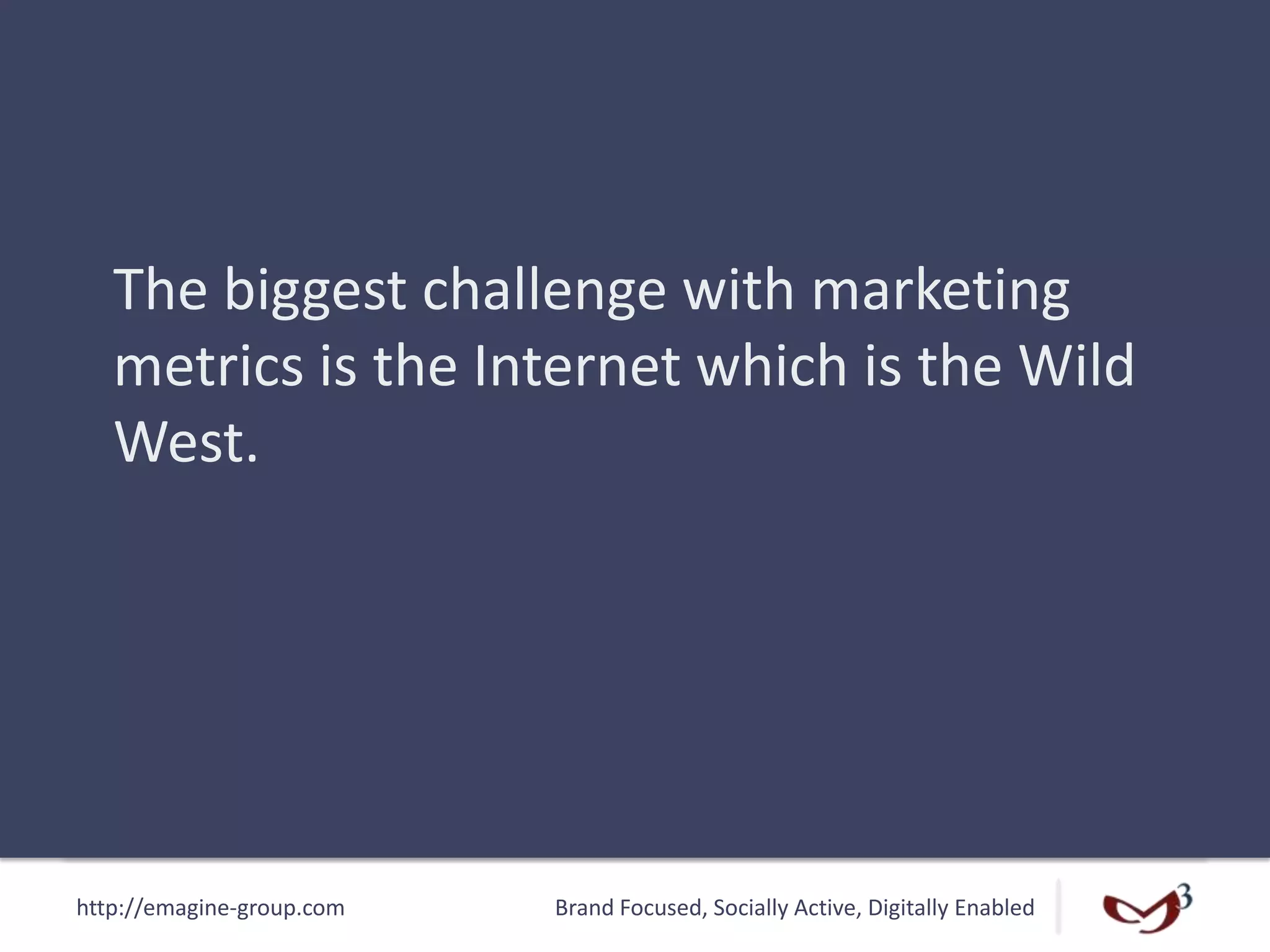 The biggest challenge with marketing metrics is the Internet which is the Wild West.

http://emagine-group.com

Brand Focused, Socially Active, Digitally Enabled

3